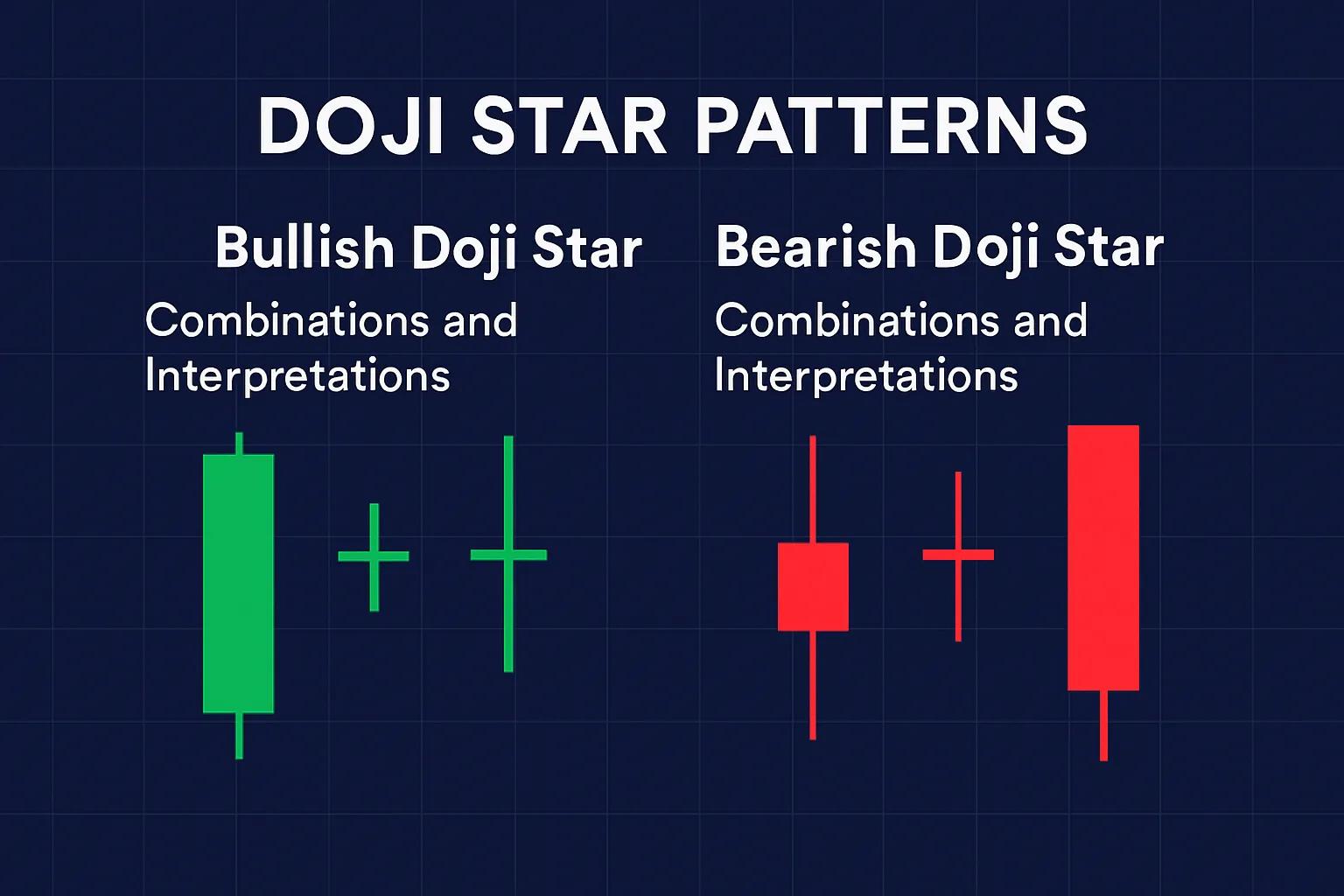 DOJI STAR PATTERNS

Bullish Doji Star

Combinations and Interpretations

Bearish Doji Star

Combinations and Interpretations